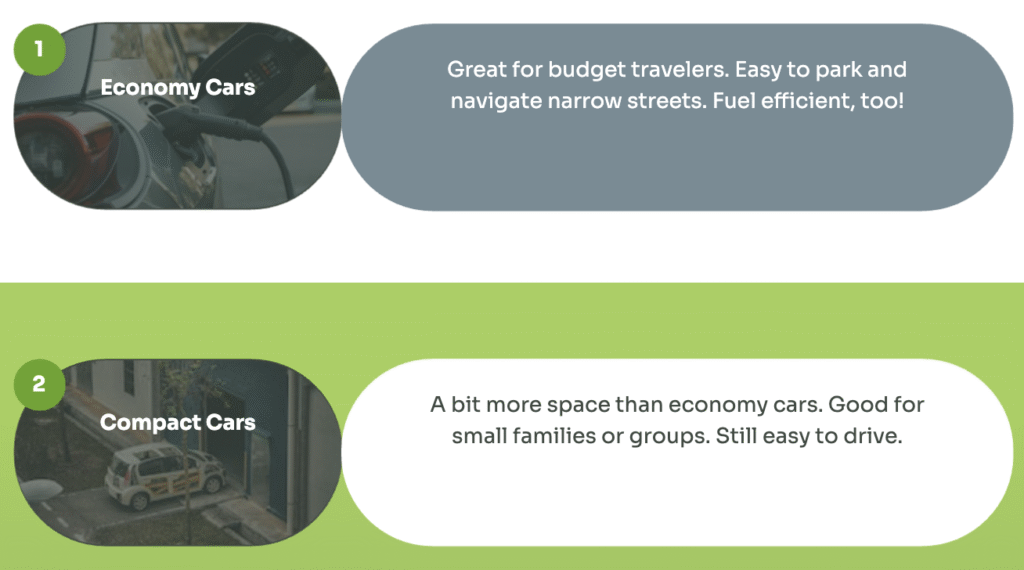 1

Economy Cars

Great for budget travelers. Easy to park and navigate narrow streets. Fuel efficient, too!

2

Compact Cars

A bit more space than economy cars. Good for small families or groups. Still easy to drive.